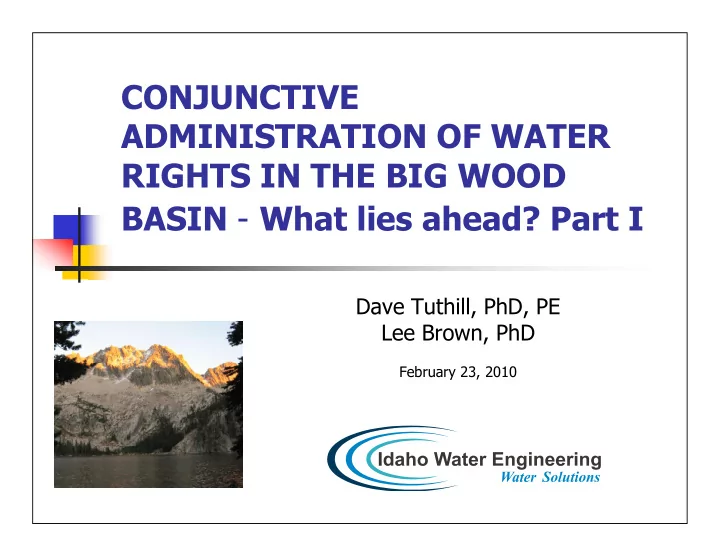 CONJUNCTIVE ADMINISTRATION OF WATER RIGHTS IN THE BIG WOOD BASIN - What lies ahead? Part I

Dave Tuthill, PhD, PE
Lee Brown, PhD

February 23, 2010

Idaho Water Engineering
Water Solutions